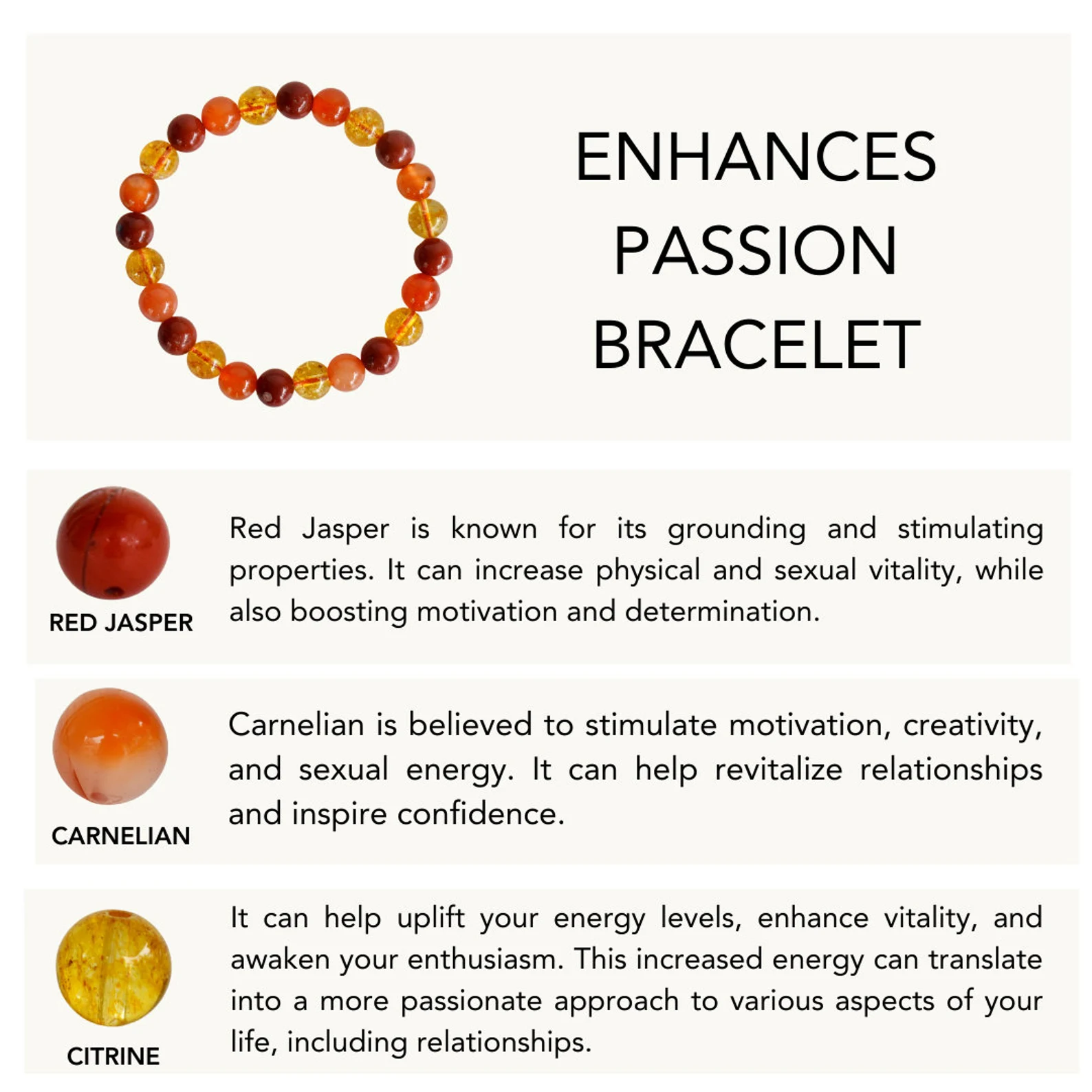 ENHANCES PASSION BRACELET

RED JASPER

Red Jasper is known for its grounding and stimulating properties. It can increase physical and sexual vitality, while also boosting motivation and determination.

CARNELIAN

Carnelian is believed to stimulate motivation, creativity, and sexual energy. It can help revitalize relationships and inspire confidence.

CITRINE

It can help uplift your energy levels, enhance vitality, and awaken your enthusiasm. This increased energy can translate into a more passionate approach to various aspects of your life, including relationships.